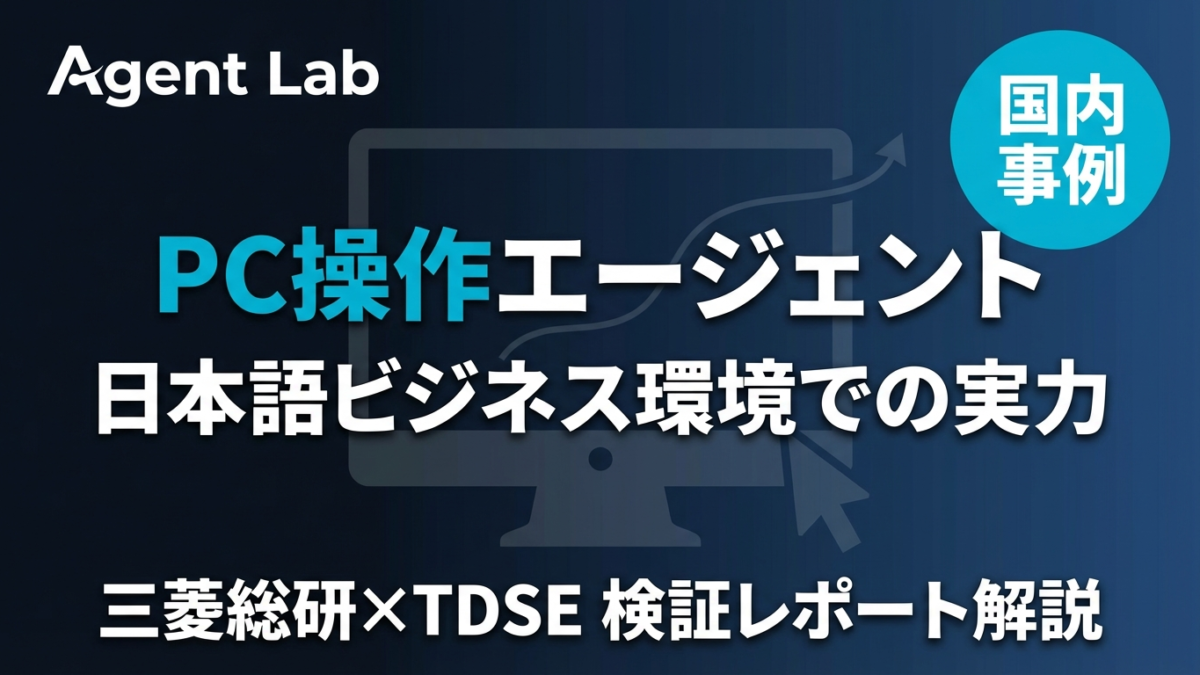 Agent Lab

国内事例

PC操作エージェント
日本語ビジネス環境での実力

三菱総研×TDSE 検証レポート解説